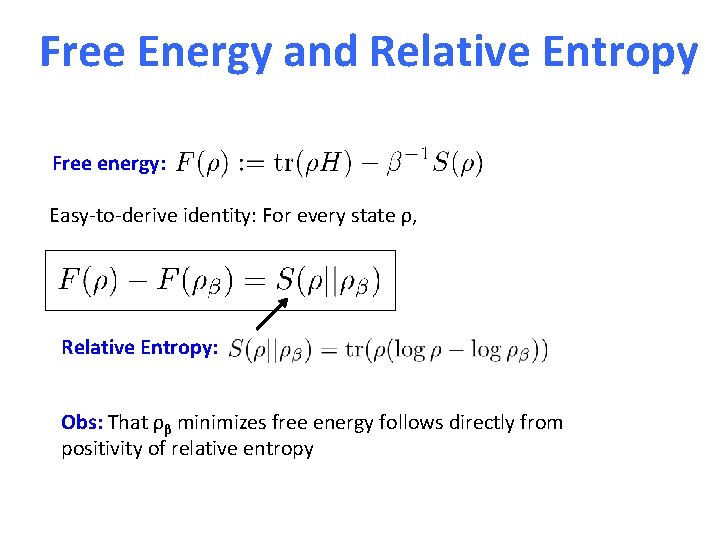 Free Energy and Relative Entropy

Free energy: $F(\rho) := \mathrm{tr}(\rho H) - \beta^{-1} S(\rho)$

Easy-to-derive identity: For every state ρ,

$F(\rho) - F(\rho_\beta) = S(\rho||\rho_\beta)$

Relative Entropy: $S(\rho||\rho_\beta) = \mathrm{tr}(\rho(\log \rho - \log \rho_\beta))$

Obs: That $\rho_\beta$ minimizes free energy follows directly from positivity of relative entropy